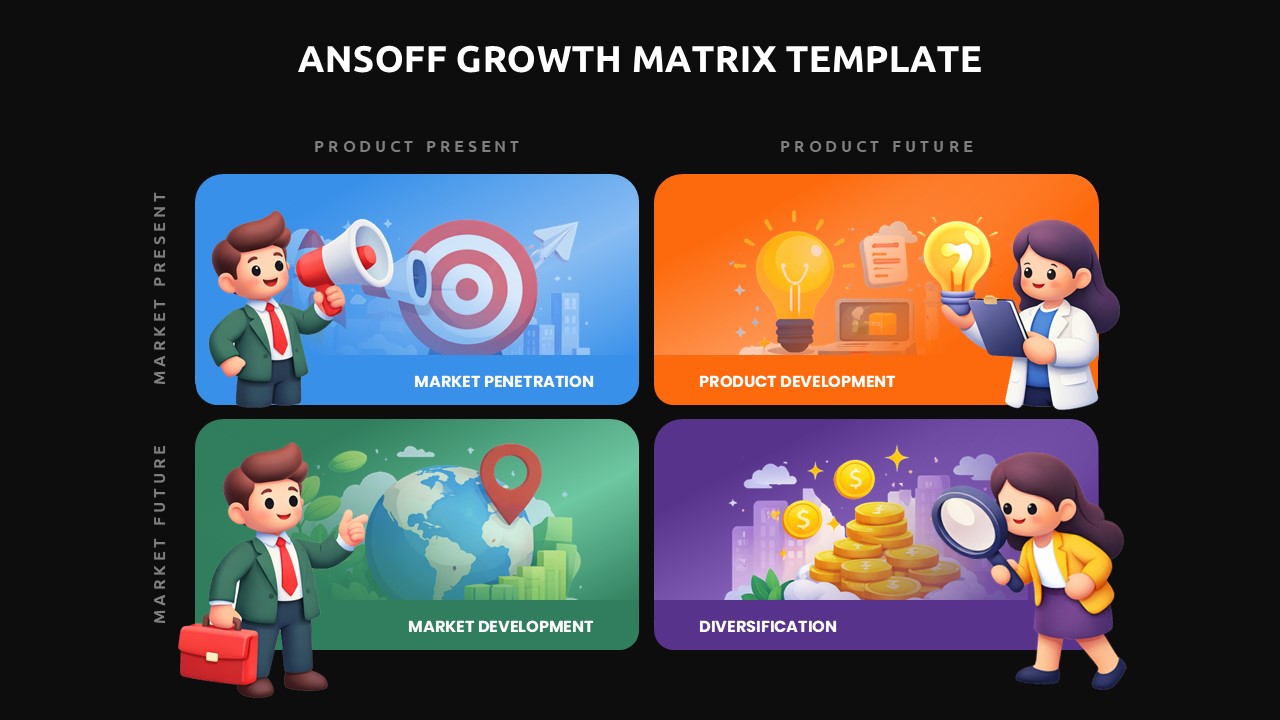 ANSOFF GROWTH MATRIX TEMPLATE

PRODUCT PRESENT

PRODUCT FUTURE

MARKET PRESENT

MARKET PENETRATION

PRODUCT DEVELOPMENT

MARKET FUTURE

MARKET DEVELOPMENT

DIVERSIFICATION